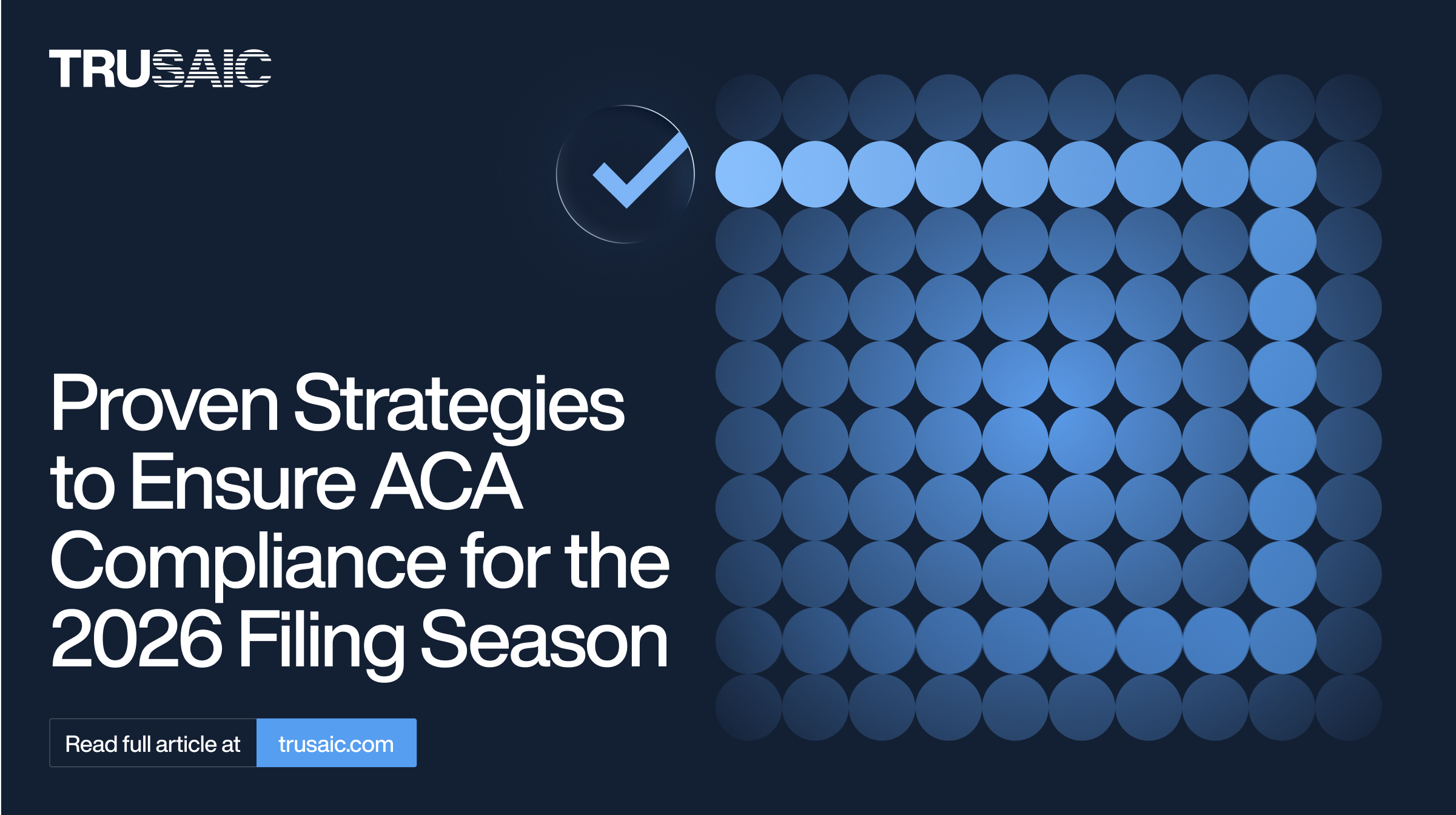 TRUSAIC

Proven Strategies to Ensure ACA Compliance for the 2026 Filing Season

Read full article at trusaic.com